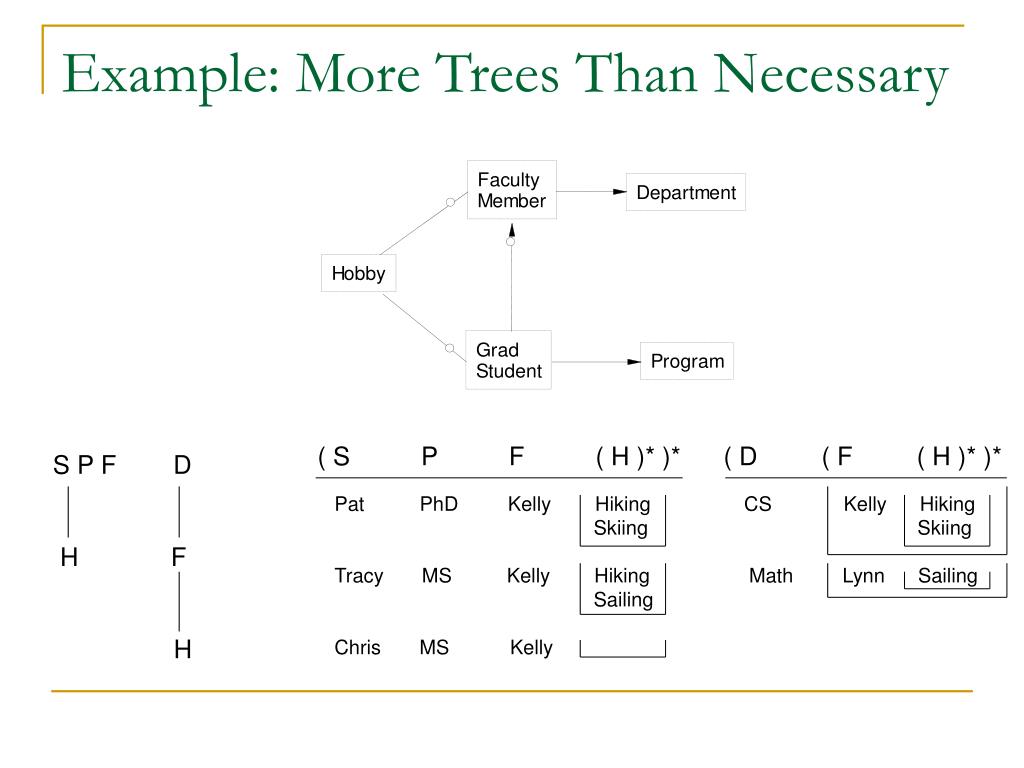 Example: More Trees Than Necessary

Faculty Member

Department

Hobby

Grad Student

Program

S P F

H

D

F

H

| ( S | P | F | ( H )* )* |
|---|---|---|---|
| Pat | PhD | Kelly | Hiking Skiing |
| Tracy | MS | Kelly | Hiking Sailing |
| Chris | MS | Kelly | |

| ( D | ( F | ( H )* )* |
|---|---|---|
| CS | Kelly | Hiking Skiing |
| Math | Lynn | Sailing |